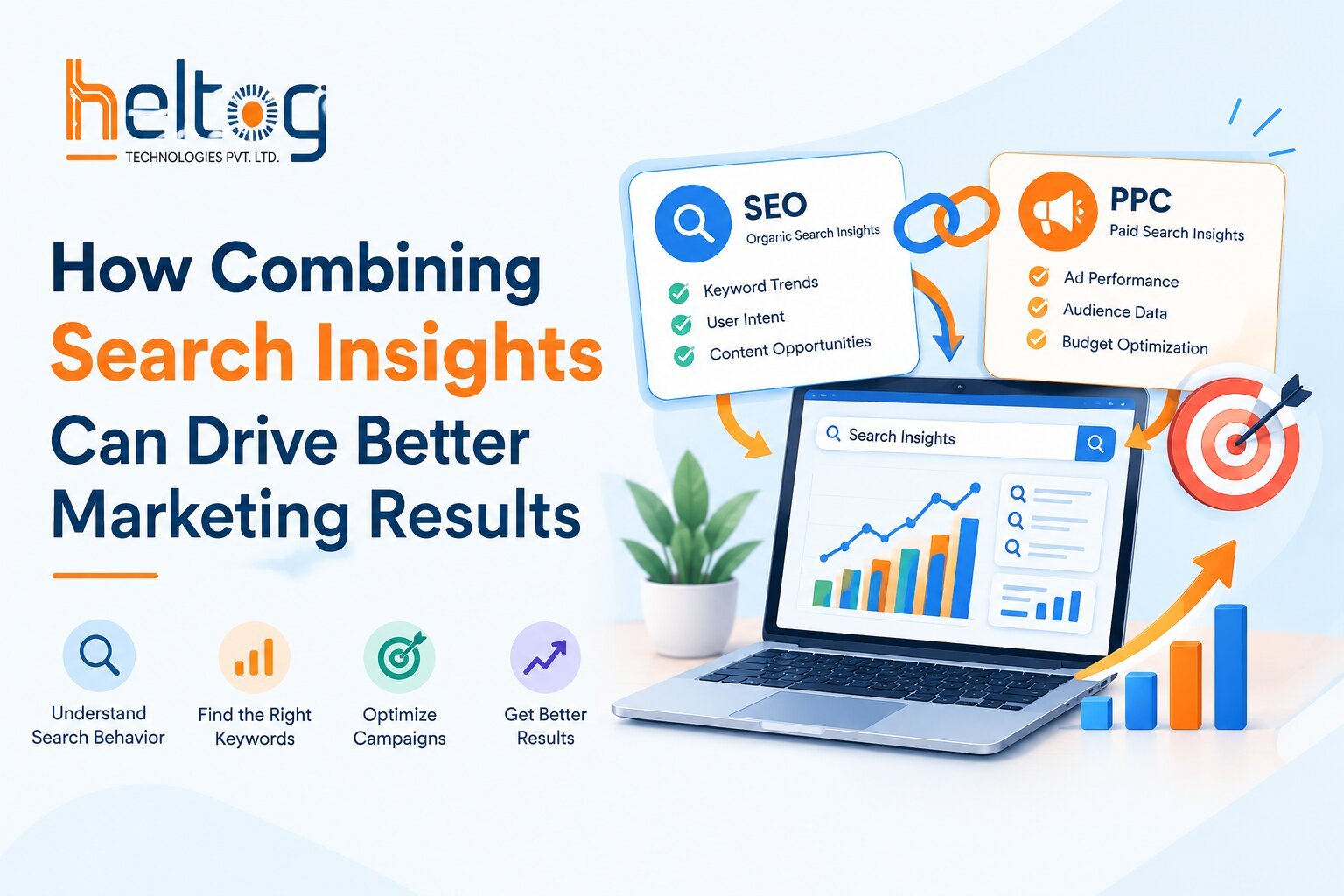 heltog
TECHNOLOGIES PVT. LTD.

How Combining Search Insights Can Drive Better Marketing Results

Understand Search Behavior

Find the Right Keywords

Optimize Campaigns

Get Better Results

SEO
Organic Search Insights
Keyword Trends
User Intent
Content Opportunities

PPC
Paid Search Insights
Ad Performance
Audience Data
Budget Optimization

Search Insights